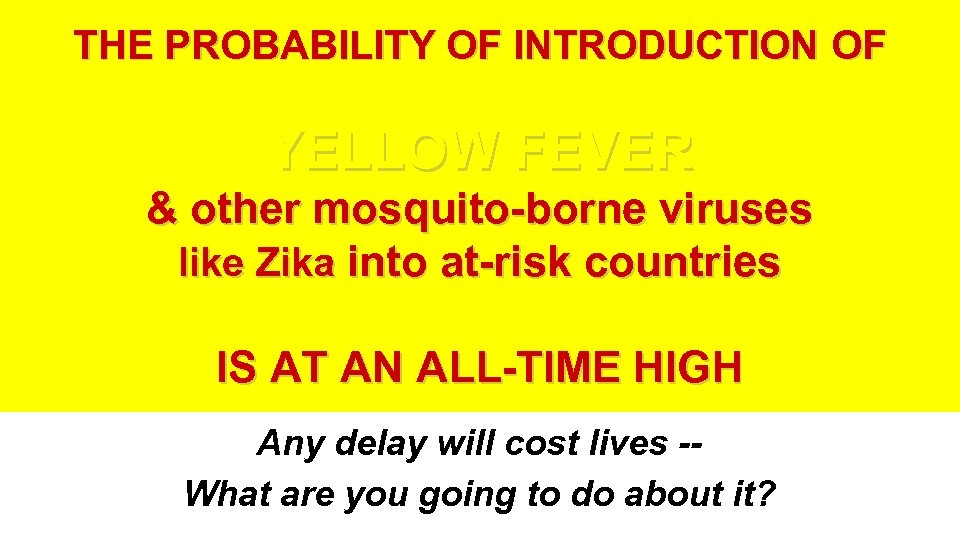 THE PROBABILITY OF INTRODUCTION OF

YELLOW FEVER

& other mosquito-borne viruses like Zika into at-risk countries

IS AT AN ALL-TIME HIGH

Any delay will cost lives --
What are you going to do about it?